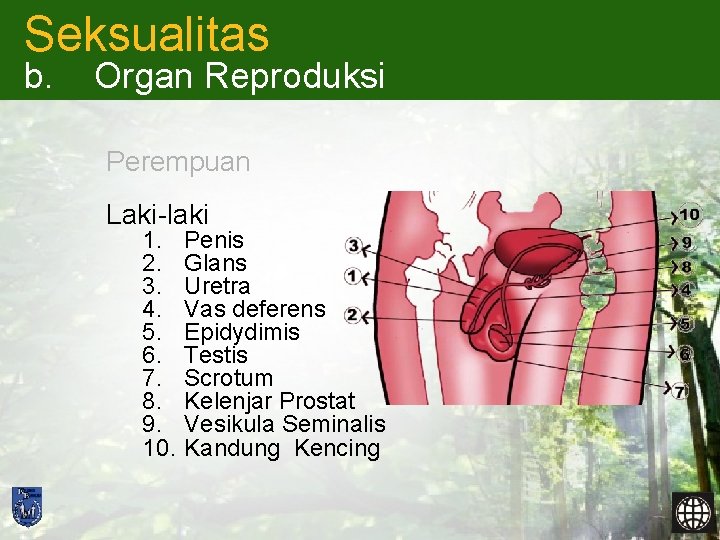 Seksualitas
b. Organ Reproduksi

Perempuan

Laki-laki
1. Penis
2. Glans
3. Uretra
4. Vas deferens
5. Epidydimis
6. Testis
7. Scrotum
8. Kelenjar Prostat
9. Vesikula Seminalis
10. Kandung Kencing

3
1
2
10
9
8
4
5
6
7